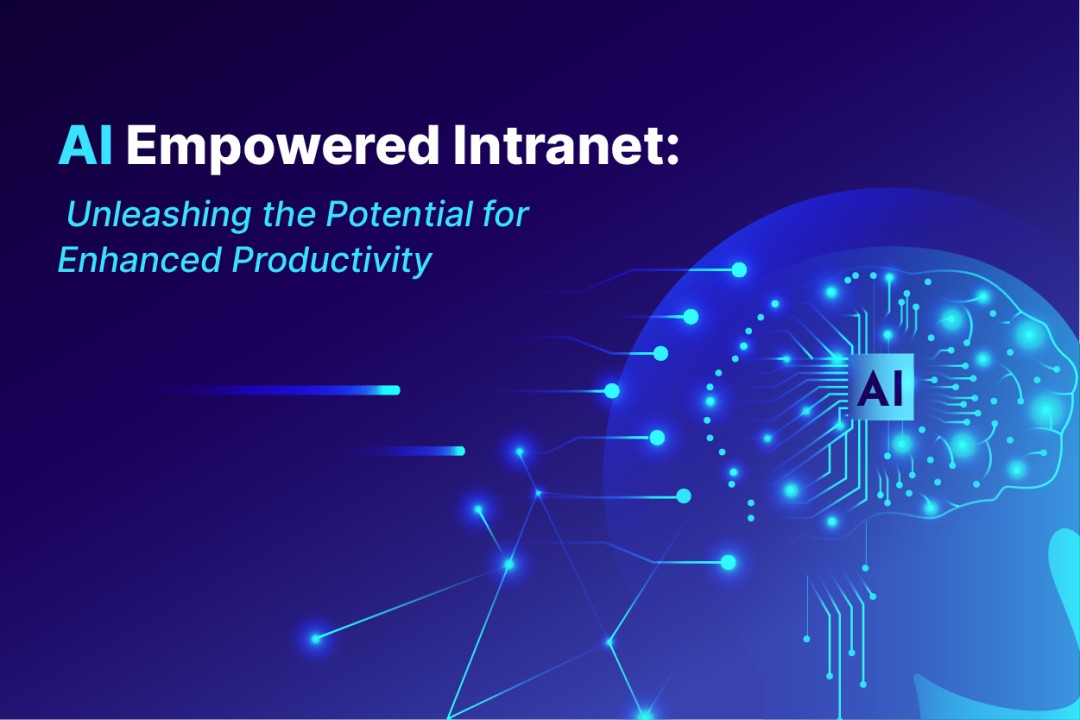 AI Empowered Intranet:

Unleashing the Potential for Enhanced Productivity

AI